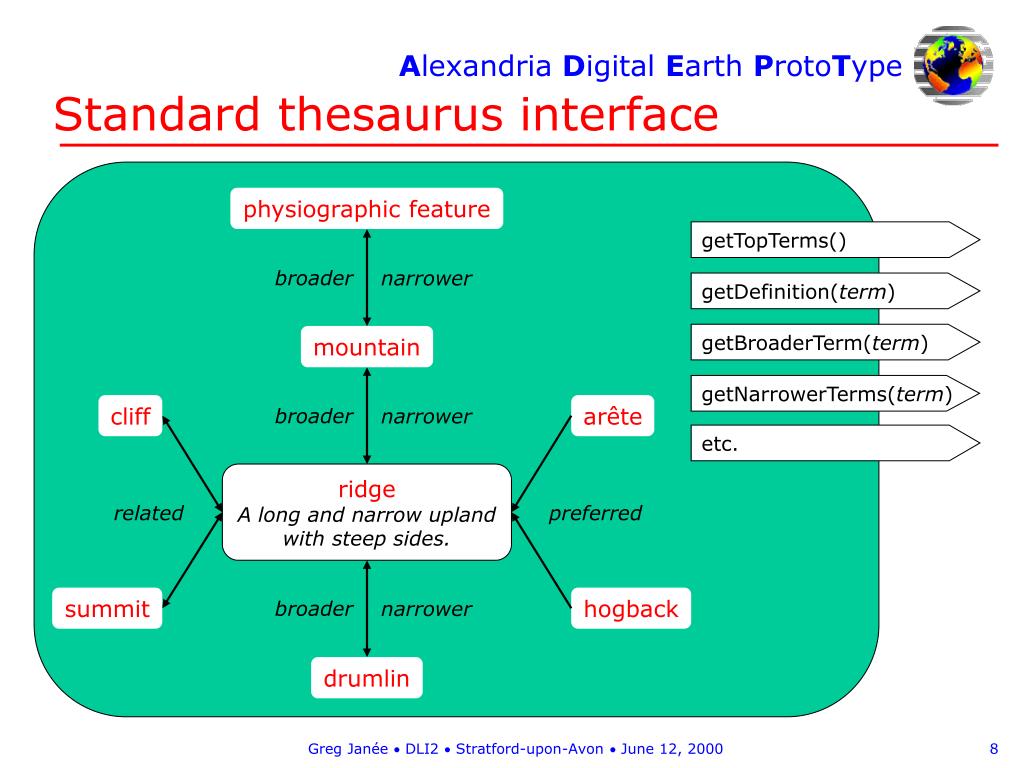 Alexandria Digital Earth ProtoType

Standard thesaurus interface

physiographic feature

broader narrower

mountain

broader narrower

cliff

arête

ridge
A long and narrow upland with steep sides.

related

preferred

summit

hogback

broader narrower

drumlin

getTopTerms()

getDefinition(term)

getBroaderTerm(term)

getNarrowerTerms(term)

etc.

Greg Janée • DLI2 • Stratford-upon-Avon • June 12, 2000

8